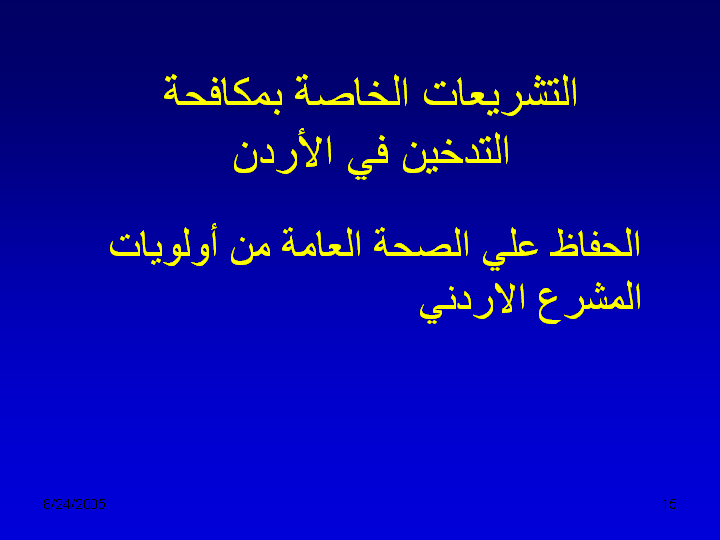 التشريعات الخاصة بمكافحة التدخين في الأردن

الحفاظ علي الصحة العامة من أولويات المشرع الاردني

8/24/2005

15